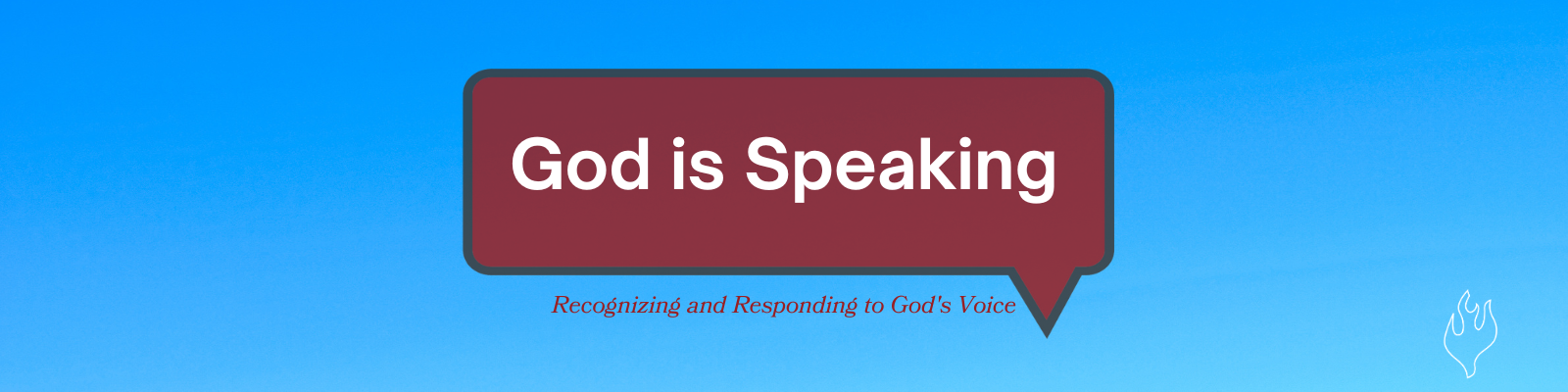 God is Speaking

Recognizing and Responding to God's Voice